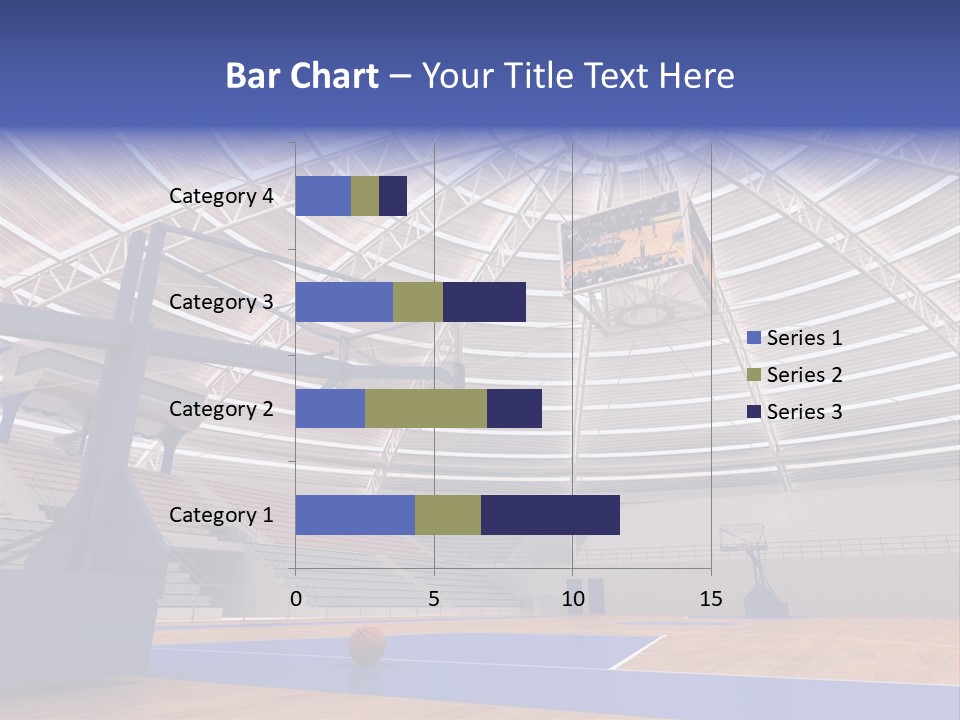 Bar Chart – Your Title Text Here

Category 4
Category 3
Category 2
Category 1

0
5
10
15

Series 1
Series 2
Series 3